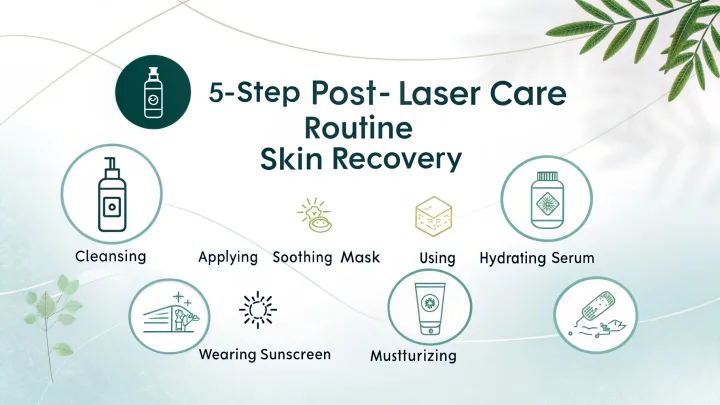 5-Step Post- Laser Care Routine Skin Recovery

Cleansing

Applying Soothing Mask

Using

Hydrating Serum

Wearing Sunscreen

Mustturizing